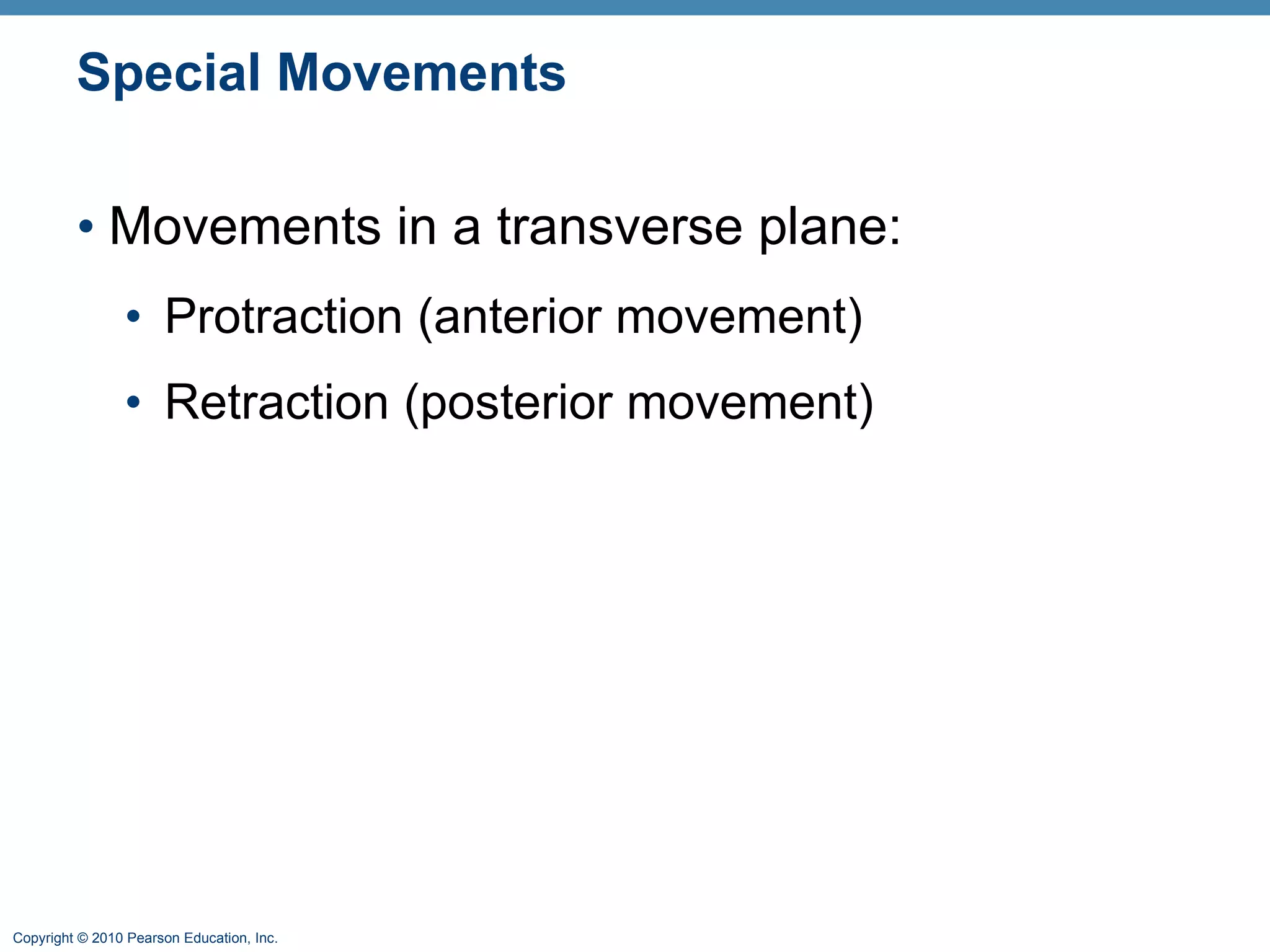 Special Movements

• Movements in a transverse plane:
  • Protraction (anterior movement)
  • Retraction (posterior movement)

Copyright © 2010 Pearson Education, Inc.